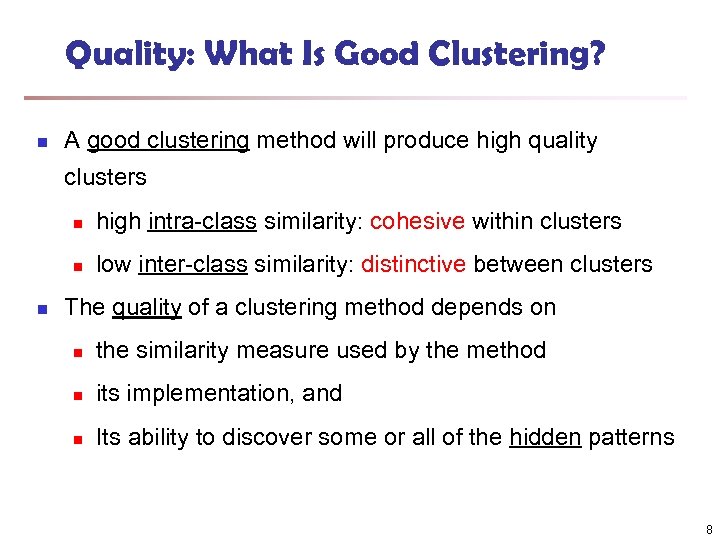 Quality: What Is Good Clustering?

- A good clustering method will produce high quality clusters
  - high intra-class similarity: cohesive within clusters
  - low inter-class similarity: distinctive between clusters
- The quality of a clustering method depends on
  - the similarity measure used by the method
  - its implementation, and
  - Its ability to discover some or all of the hidden patterns

8